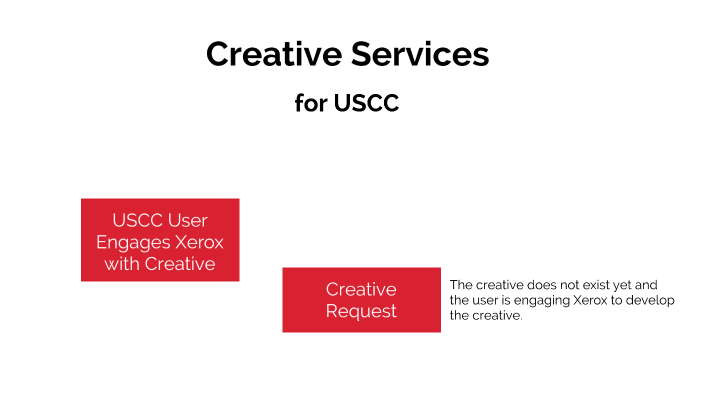 Creative Services

for USCC

USCC User Engages Xerox with Creative

Creative Request

The creative does not exist yet and the user is engaging Xerox to develop the creative.